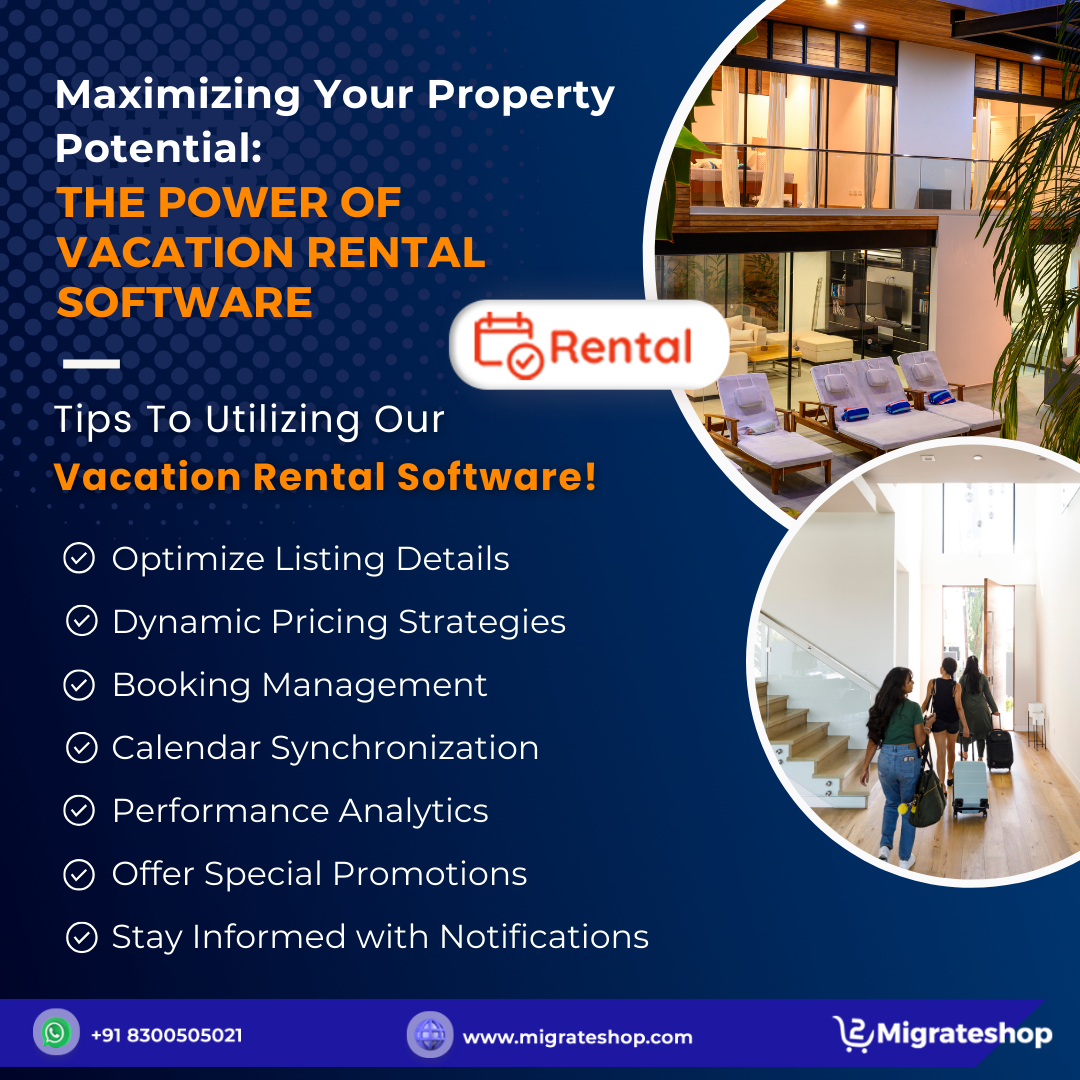 Maximizing Your Property Potential:
THE POWER OF VACATION RENTAL SOFTWARE

Rental

Tips To Utilizing Our
Vacation Rental Software!

Optimize Listing Details
Dynamic Pricing Strategies
Booking Management
Calendar Synchronization
Performance Analytics
Offer Special Promotions
Stay Informed with Notifications

+91 8300505021
www.migrateshop.com
Migrateshop